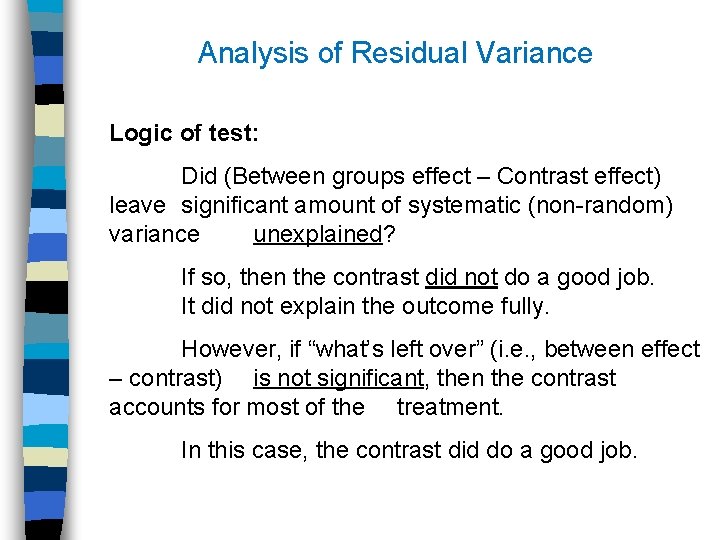 Analysis of Residual Variance

Logic of test:

Did (Between groups effect – Contrast effect) leave significant amount of systematic (non-random) variance unexplained?

If so, then the contrast did not do a good job. It did not explain the outcome fully.

However, if “what’s left over” (i.e., between effect – contrast) is not significant, then the contrast accounts for most of the treatment.

In this case, the contrast did do a good job.